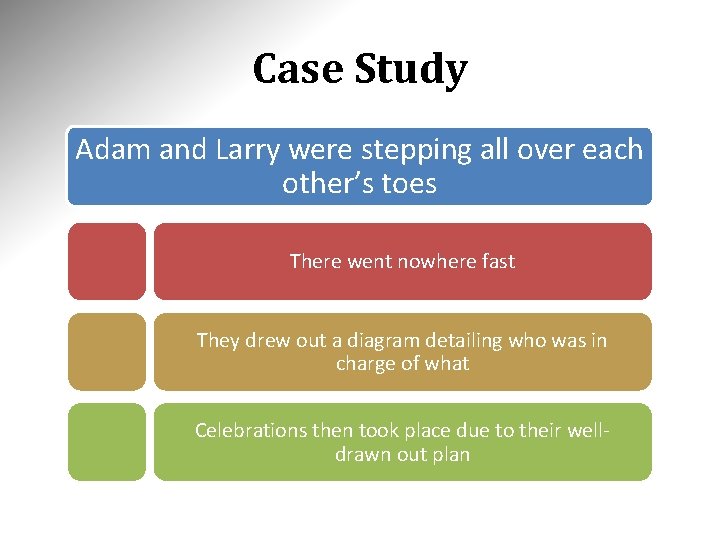 Case Study

Adam and Larry were stepping all over each other's toes

There went nowhere fast

They drew out a diagram detailing who was in charge of what

Celebrations then took place due to their well-drawn out plan